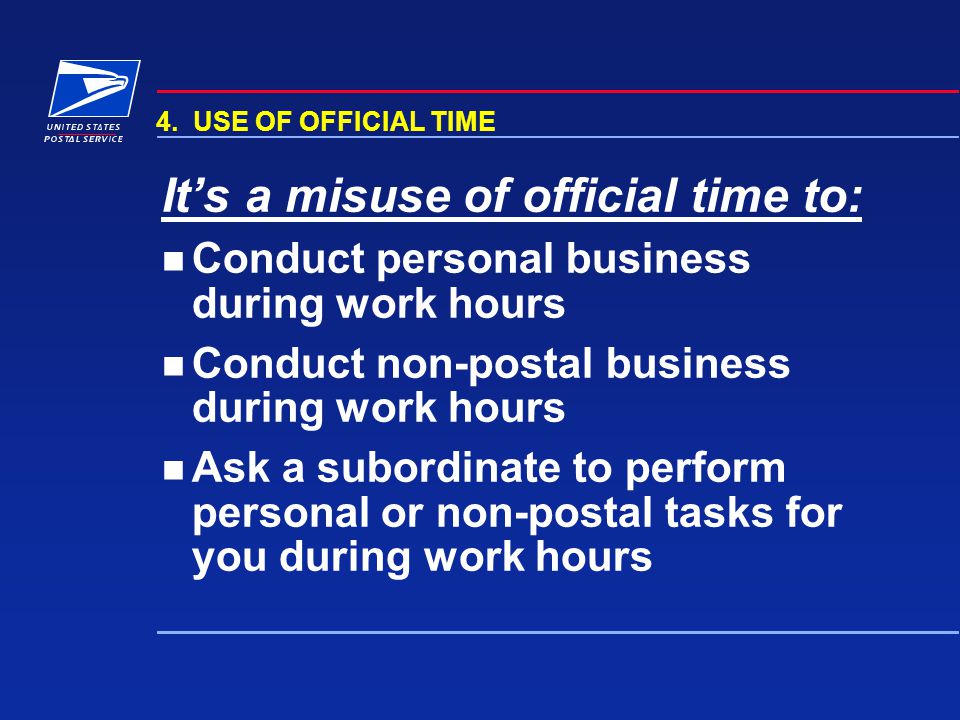 UNITED STATES
POSTAL SERVICE

4. USE OF OFFICIAL TIME

It’s a misuse of official time to:

■ Conduct personal business during work hours

■ Conduct non-postal business during work hours

■ Ask a subordinate to perform personal or non-postal tasks for you during work hours